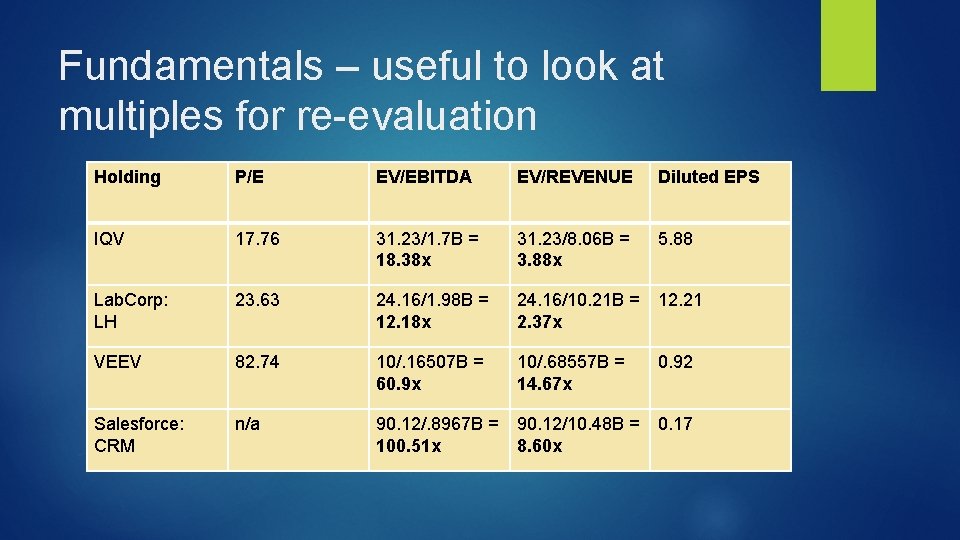 Fundamentals – useful to look at multiples for re-evaluation

| Holding | P/E | EV/EBITDA | EV/REVENUE | Diluted EPS |
|---|---|---|---|---|
| IQV | 17.76 | 31.23/1.7B = **18.38x** | 31.23/8.06B = **3.88x** | 5.88 |
| LabCorp: LH | 23.63 | 24.16/1.98B = **12.18x** | 24.16/10.21B = **2.37x** | 12.21 |
| VEEV | 82.74 | 10/.16507B = **60.9x** | 10/.68557B = **14.67x** | 0.92 |
| Salesforce: CRM | n/a | 90.12/.8967B = **100.51x** | 90.12/10.48B = **8.60x** | 0.17 |